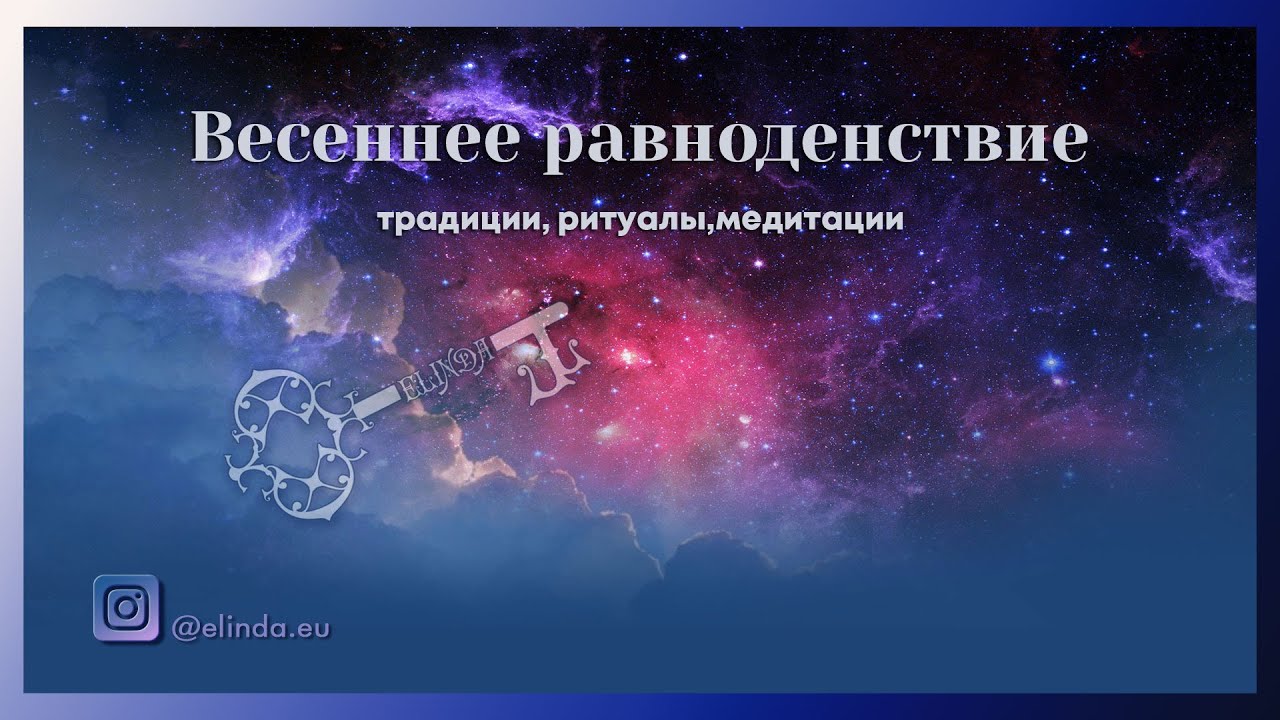 Весеннее равноденствие

традиции, ритуалы,медитации

ELINDA

@elinda.eu